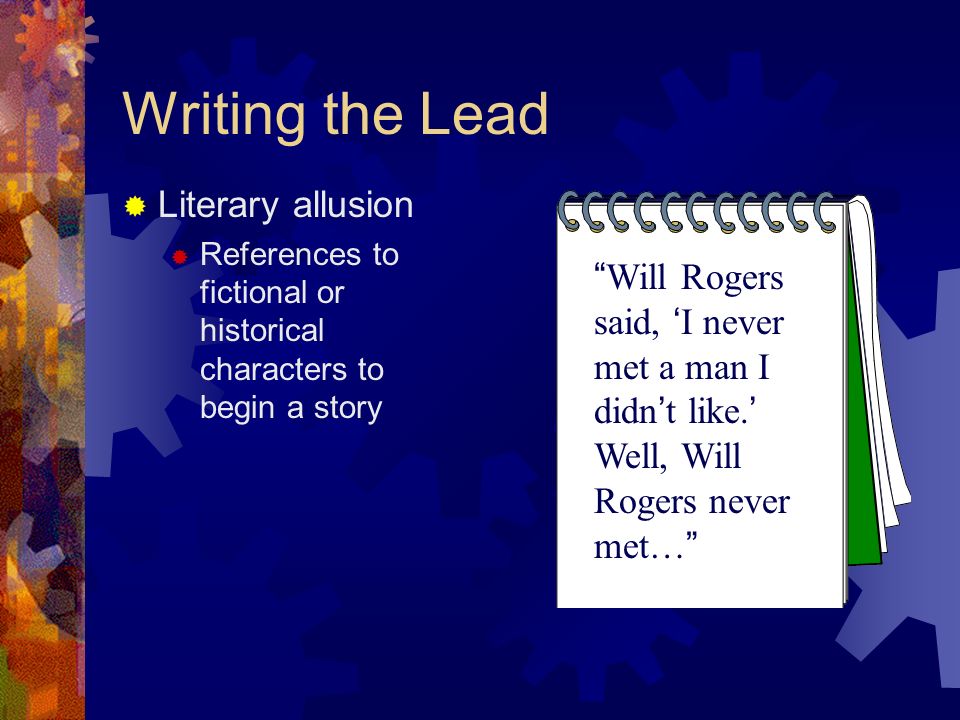 Writing the Lead

Literary allusion

References to fictional or historical characters to begin a story

“Will Rogers said, ‘I never met a man I didn’t like.’ Well, Will Rogers never met…”